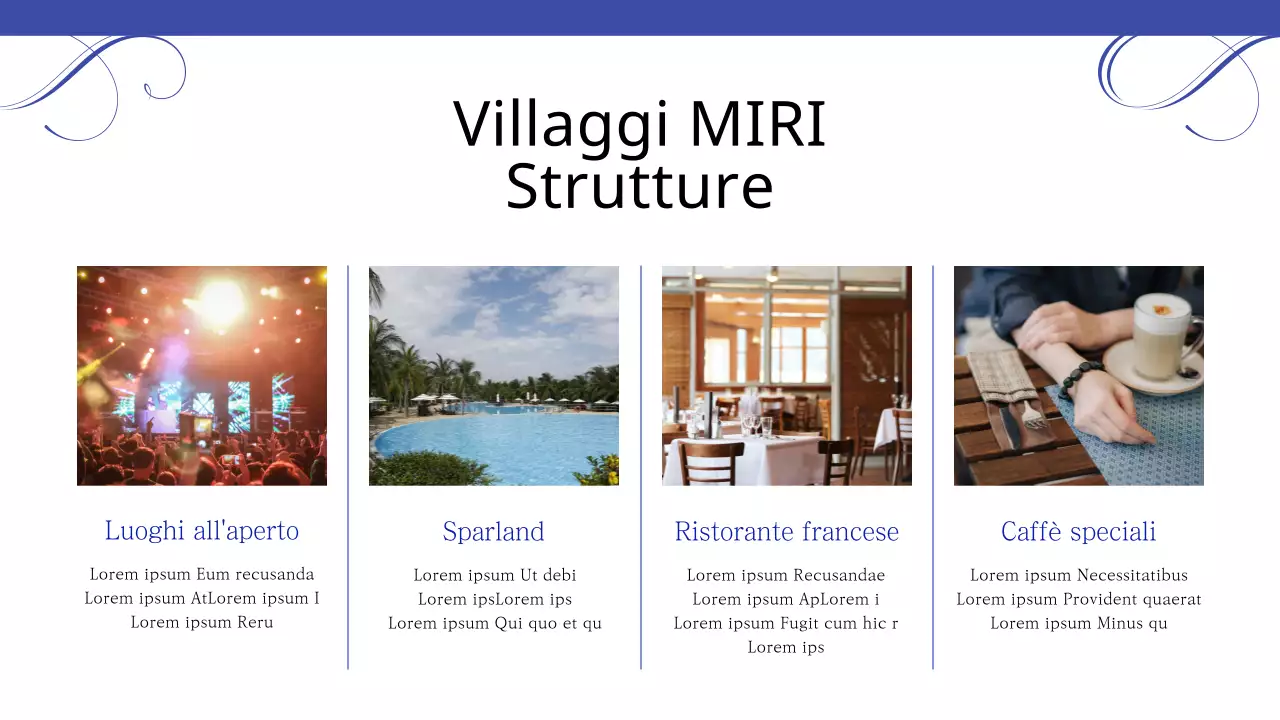 Villaggi MIRI
Strutture

Luoghi all'aperto

Lorem ipsum Eum recusanda
Lorem ipsum AtLorem ipsum I
Lorem ipsum Reru

Sparland

Lorem ipsum Ut debi
Lorem ipsLorem ips
Lorem ipsum Qui quo et qu

Ristorante francese

Lorem ipsum Recusandae
Lorem ipsum ApLorem i
Lorem ipsum Fugit cum hic r
Lorem ips

Caffè speciali

Lorem ipsum Necessitatibus
Lorem ipsum Provident quaerat
Lorem ipsum Minus qu